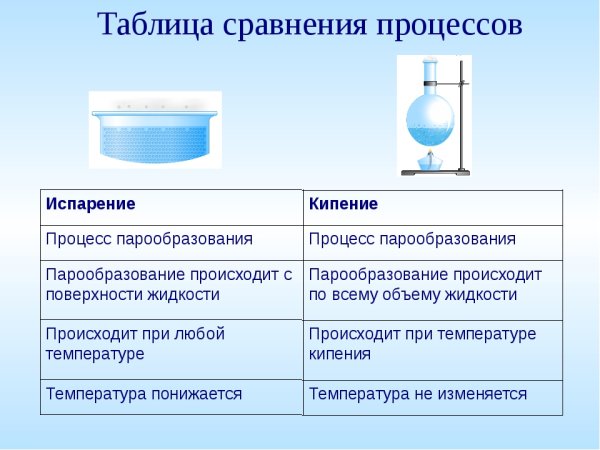 Таблица сравнения процессов

| Испарение | Кипение |
|---|---|
| Процесс парообразования | Процесс парообразования |
| Парообразование происходит с поверхности жидкости | Парообразование происходит по всему объему жидкости |
| Происходит при любой температуре | Происходит при температуре кипения |
| Температура понижается | Температура не изменяется |